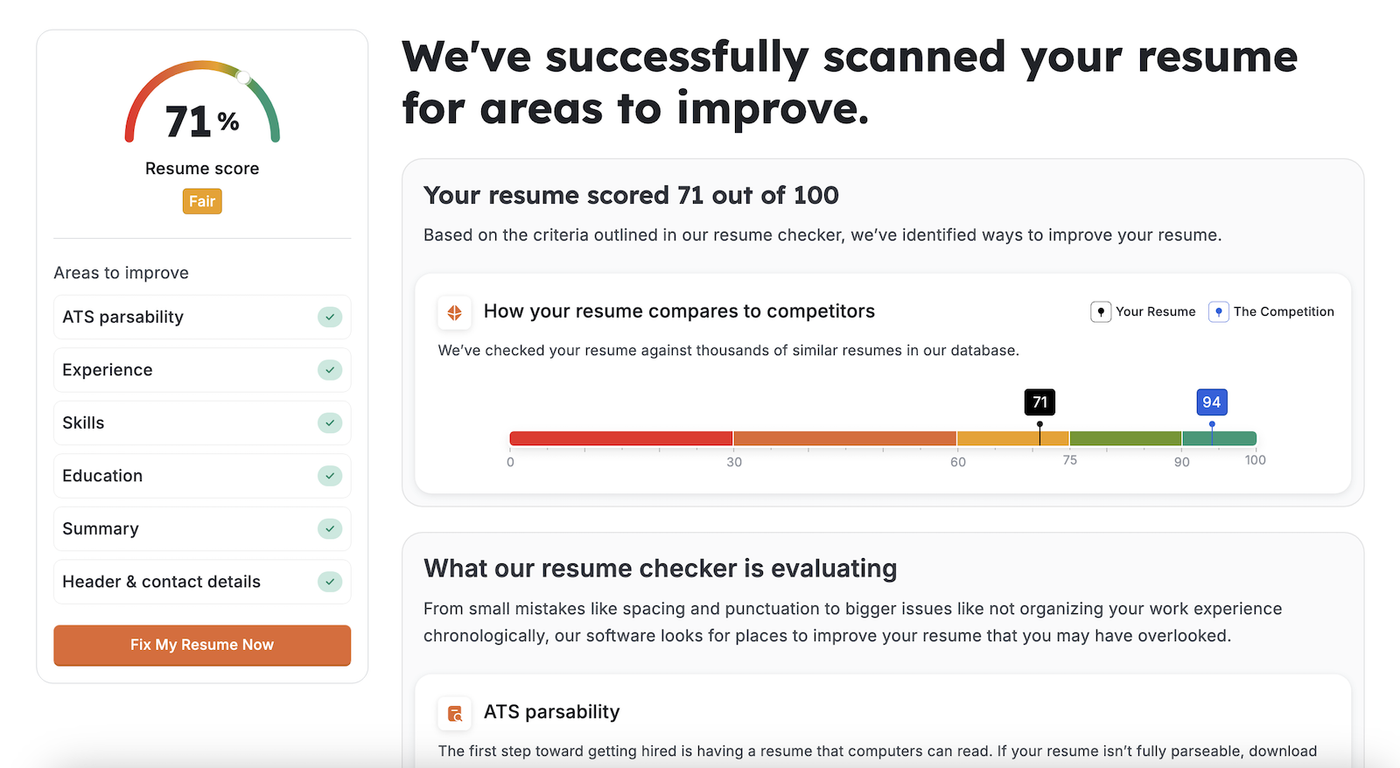 71 %
Resume score
Fair

Areas to improve
ATS parsability
Experience
Skills
Education
Summary
Header & contact details
Fix My Resume Now

We've successfully scanned your resume for areas to improve.

Your resume scored 71 out of 100
Based on the criteria outlined in our resume checker, we've identified ways to improve your resume.

How your resume compares to competitors
Your Resume The Competition
We've checked your resume against thousands of similar resumes in our database.
71 94
0 30 60 75 90 100

What our resume checker is evaluating
From small mistakes like spacing and punctuation to bigger issues like not organizing your work experience chronologically, our software looks for places to improve your resume that you may have overlooked.

ATS parsability
The first step toward getting hired is having a resume that computers can read. If your resume isn't fully parseable, download